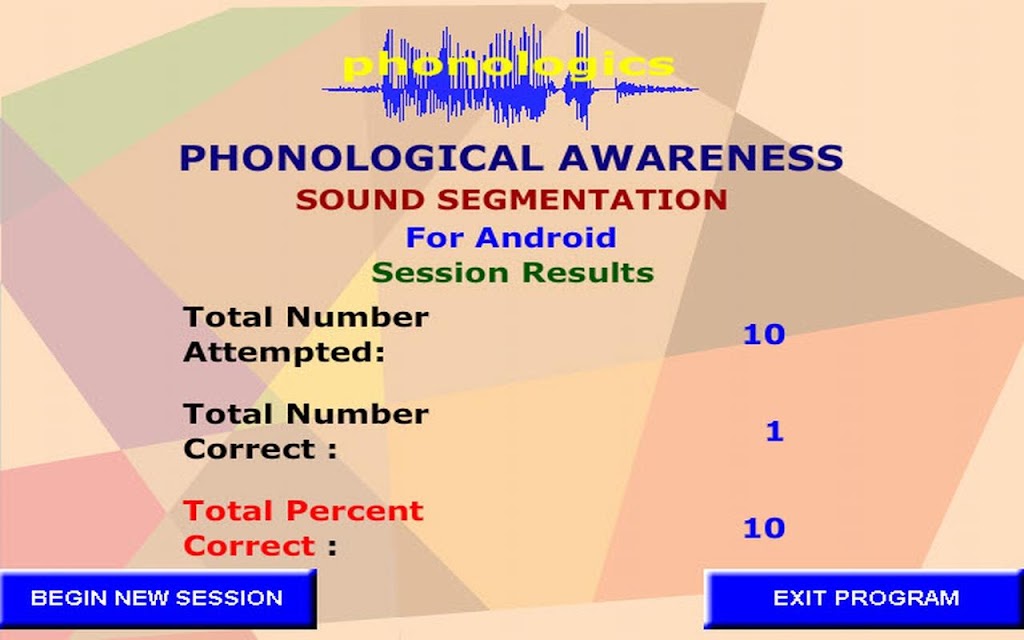 phonologics

PHONOLOGICAL AWARENESS
SOUND SEGMENTATION
For Android
Session Results

Total Number Attempted: 10

Total Number Correct : 1

Total Percent Correct : 10

BEGIN NEW SESSION

EXIT PROGRAM